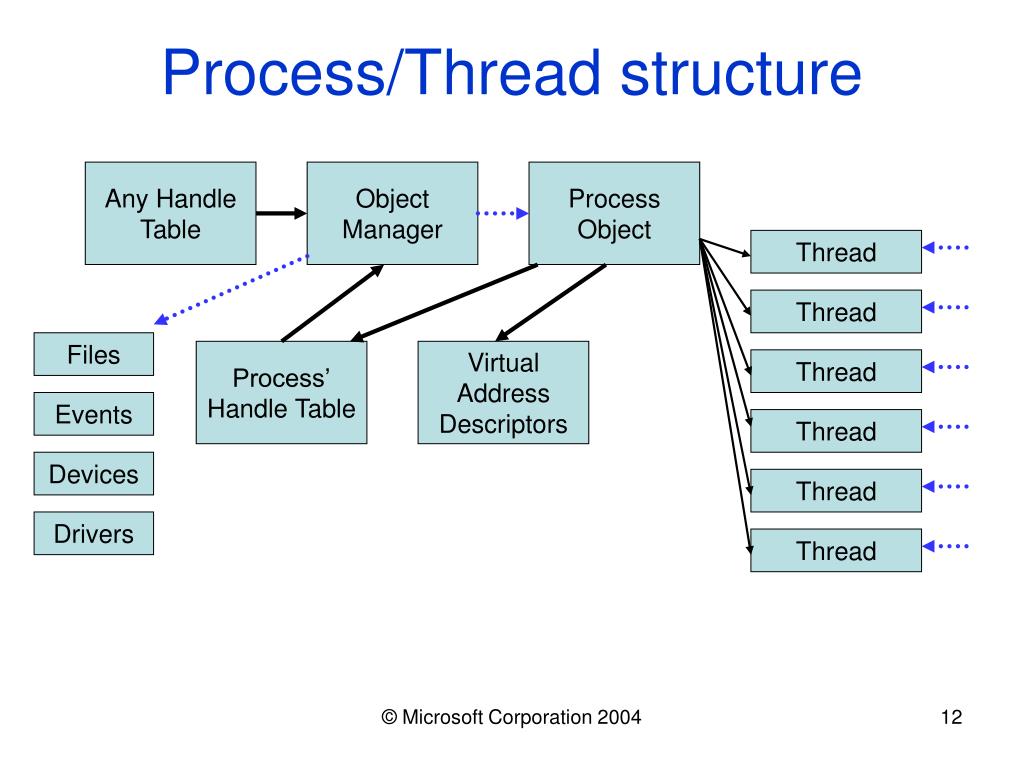 Process/Thread structure

Any Handle Table

Object Manager

Process Object

Thread

Thread

Thread

Thread

Thread

Thread

Files

Events

Devices

Drivers

Process' Handle Table

Virtual Address Descriptors

© Microsoft Corporation 2004

12